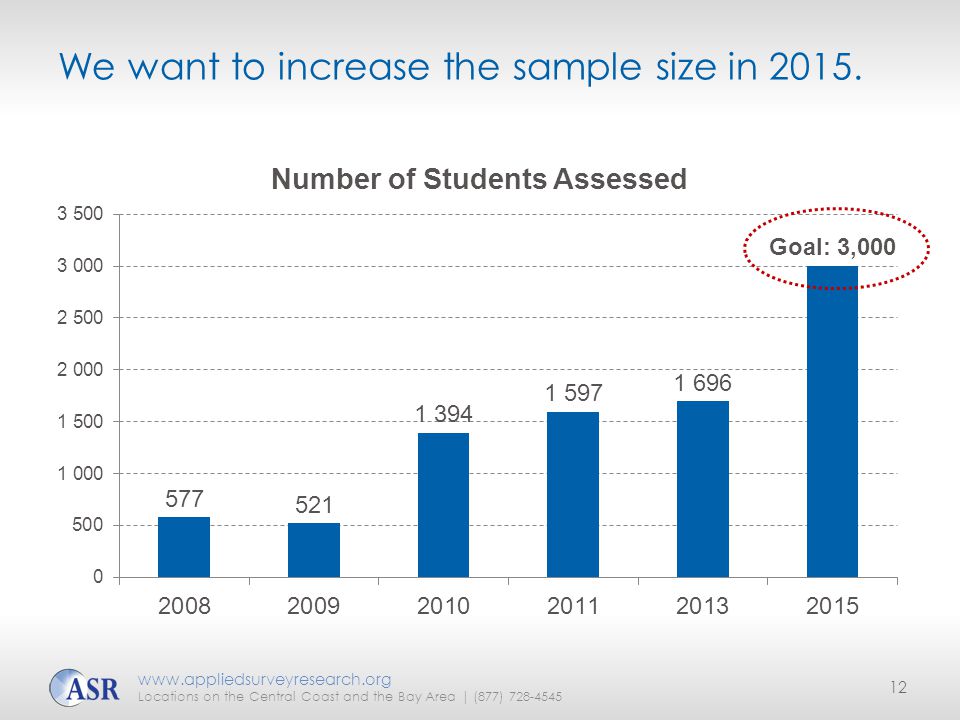 We want to increase the sample size in 2015.

Number of Students Assessed

3 500
3 000
2 500
2 000
1 500
1 000
500
0

577
521
1 394
1 597
1 696
Goal: 3,000

2008
2009
2010
2011
2013
2015

ASR
www.appliedsurveyresearch.org
Locations on the Central Coast and the Bay Area | (877) 728-4545

12